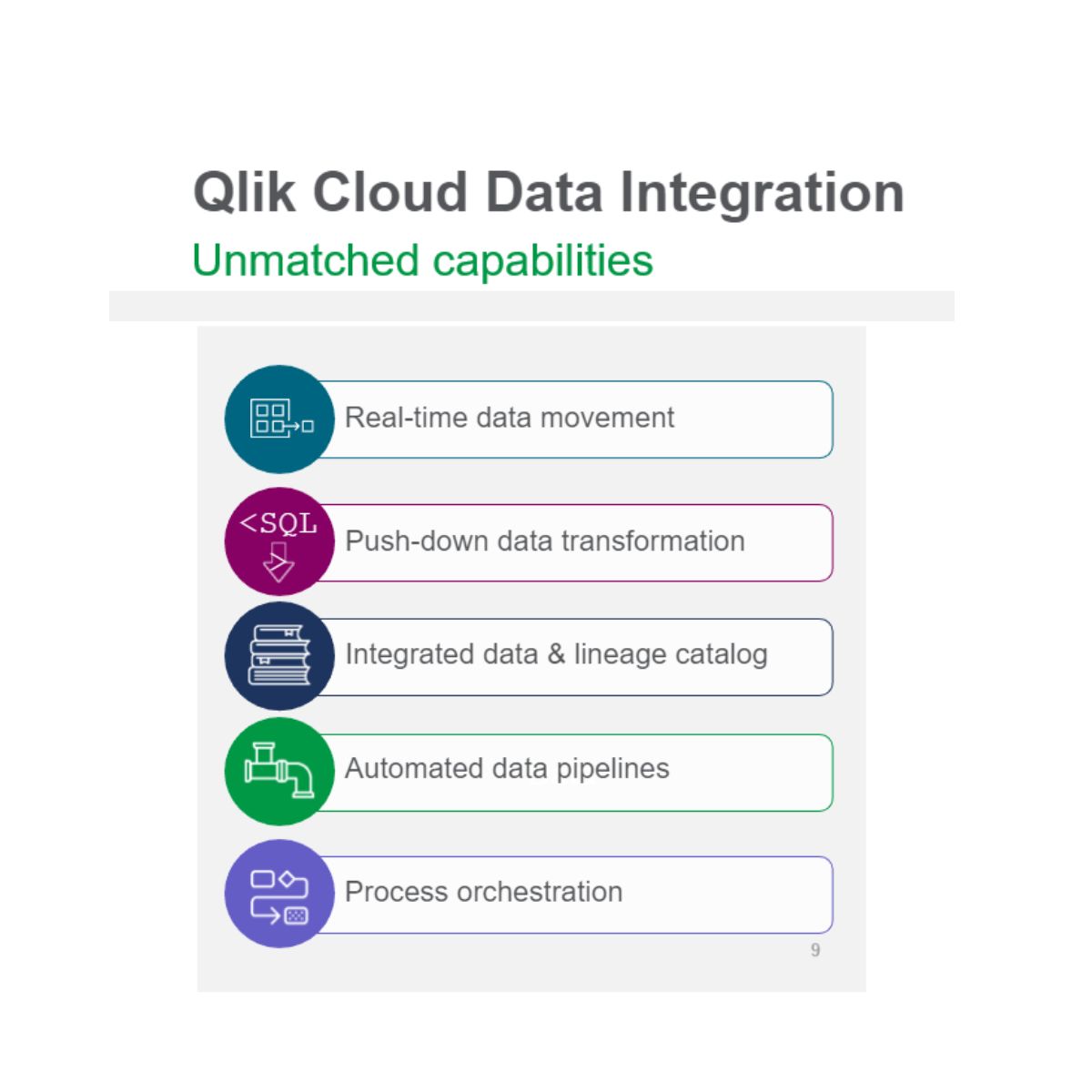 Qlik Cloud Data Integration

Unmatched capabilities

Real-time data movement

<SQL

Push-down data transformation

Integrated data & lineage catalog

Automated data pipelines

Process orchestration

9